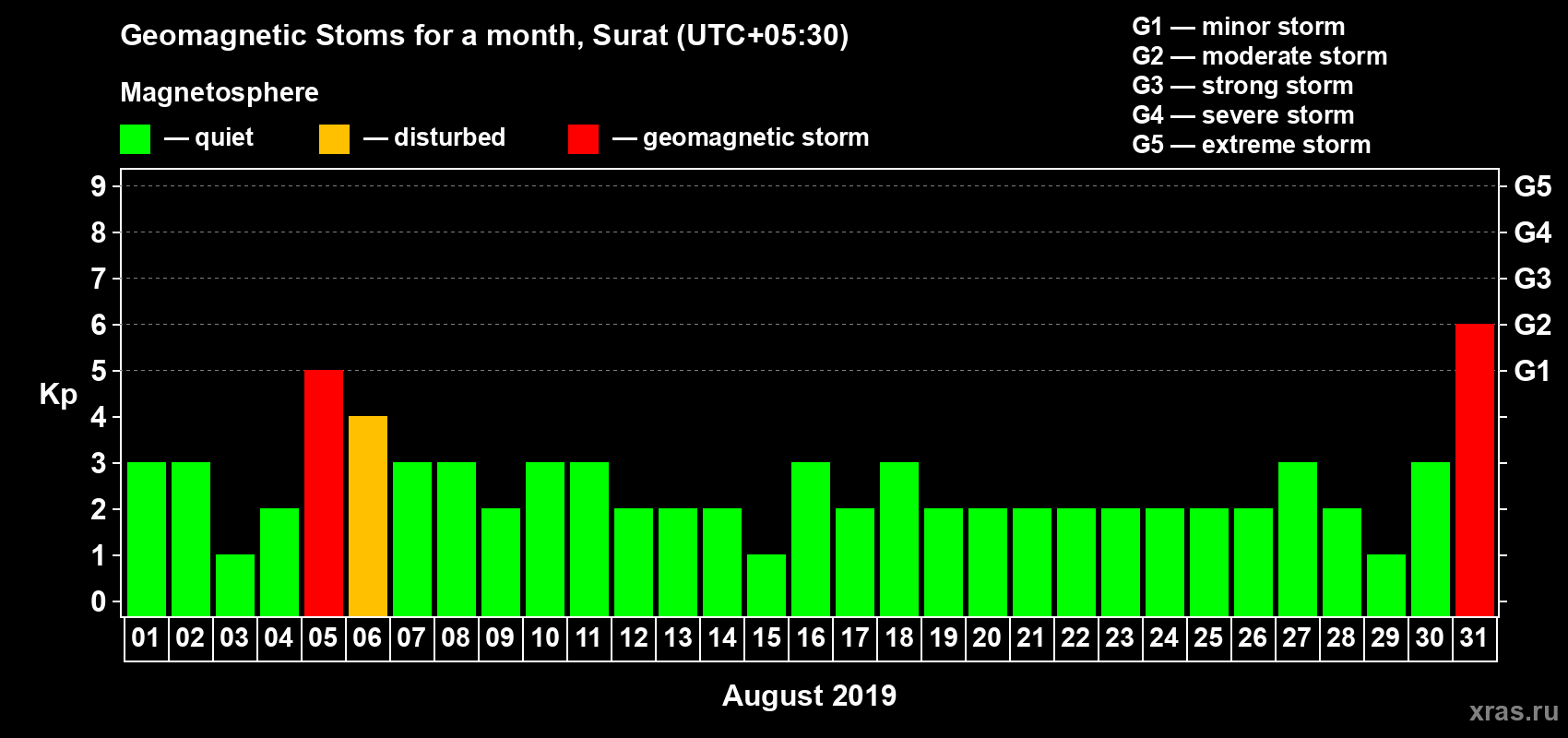 Geomagnetic Stoms for a month, Surat (UTC+05:30)

Magnetosphere

— quiet — disturbed — geomagnetic storm

G1 — minor storm
G2 — moderate storm
G3 — strong storm
G4 — severe storm
G5 — extreme storm

Kp

9
8
7
6
5
4
3
2
1
0

G5
G4
G3
G2
G1

01 02 03 04 05 06 07 08 09 10 11 12 13 14 15 16 17 18 19 20 21 22 23 24 25 26 27 28 29 30 31

August 2019

xras.ru